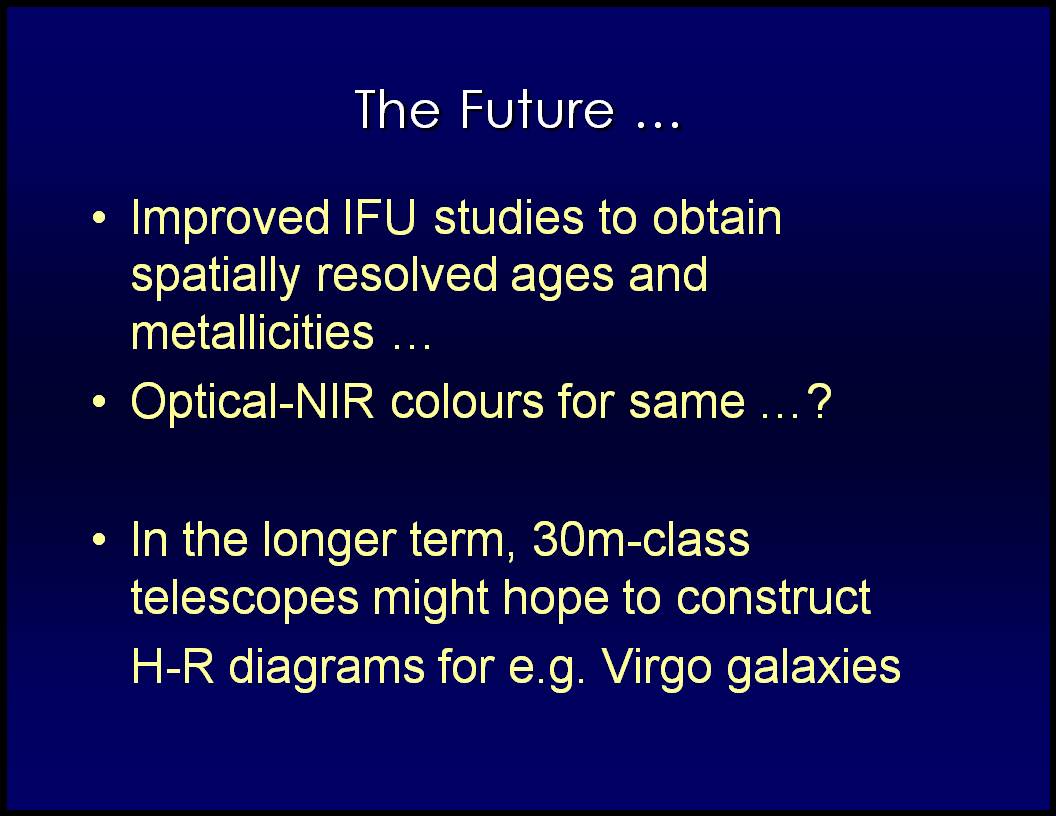 The Future …

• Improved IFU studies to obtain spatially resolved ages and metallicities …

• Optical-NIR colours for same …?

• In the longer term, 30m-class telescopes might hope to construct H-R diagrams for e.g. Virgo galaxies